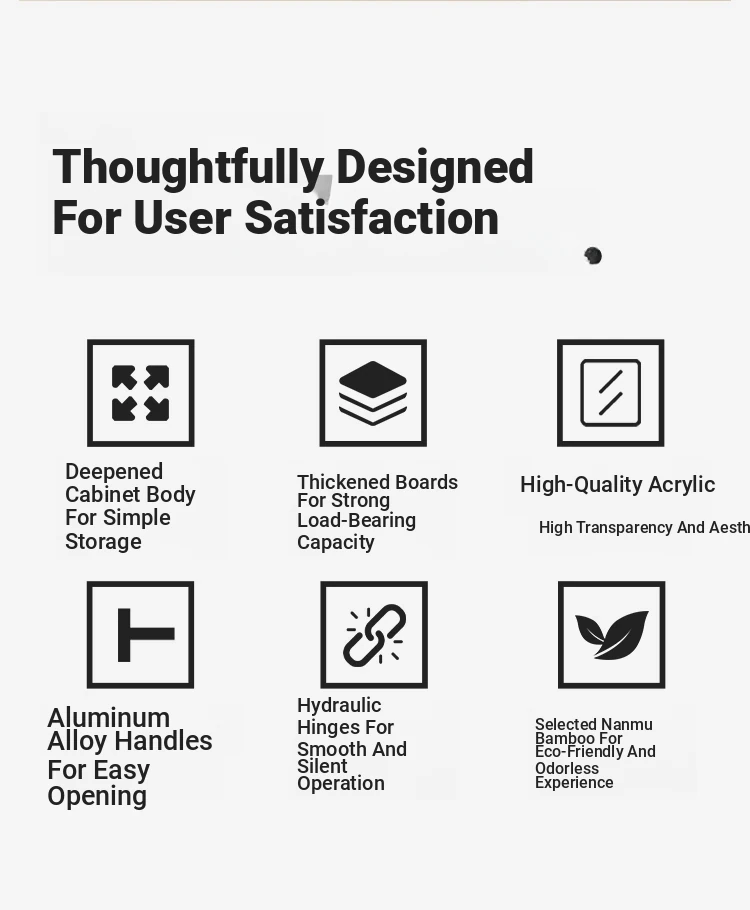 Thoughtfully Designed For User Satisfaction

Deepened Cabinet Body For Simple Storage

Thickened Boards For Strong Load-Bearing Capacity

High-Quality Acrylic

High Transparency And Aesth

Aluminum Alloy Handles For Easy Opening

Hydraulic Hinges For Smooth And Silent Operation

Selected Nanmu Bamboo For Eco-Friendly And Odorless Experience